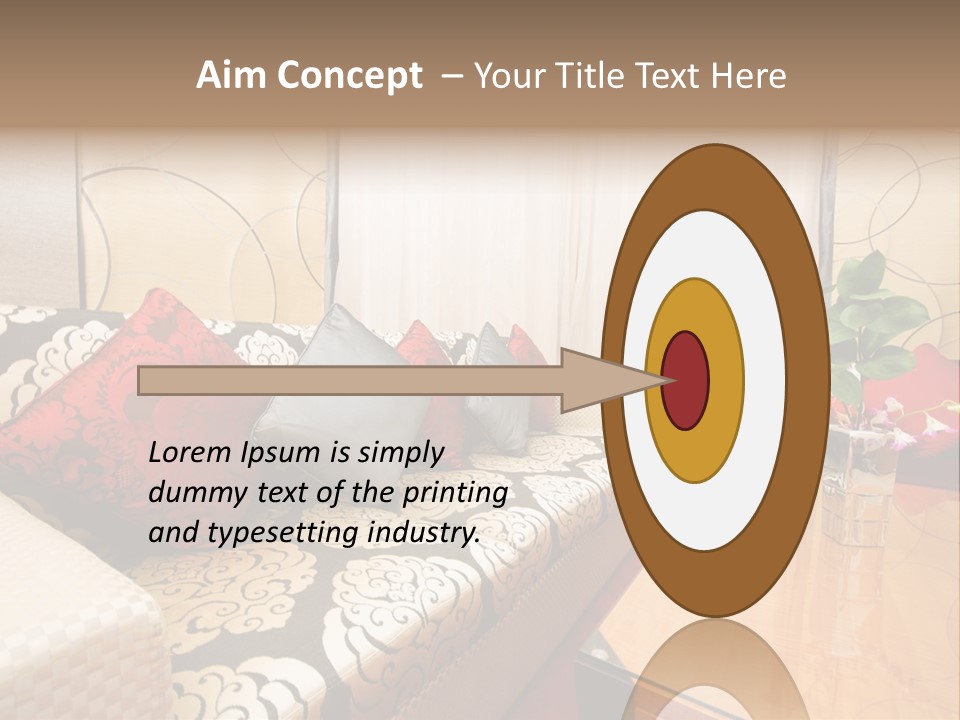 Aim Concept – Your Title Text Here

Lorem Ipsum is simply dummy text of the printing and typesetting industry.